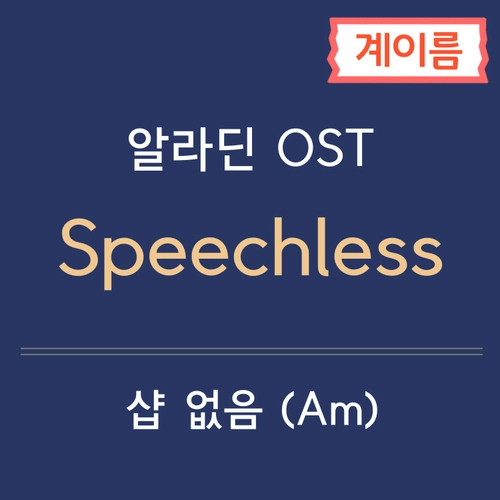 계이름

알라딘 OST

Speechless

샵 없음 (Am)